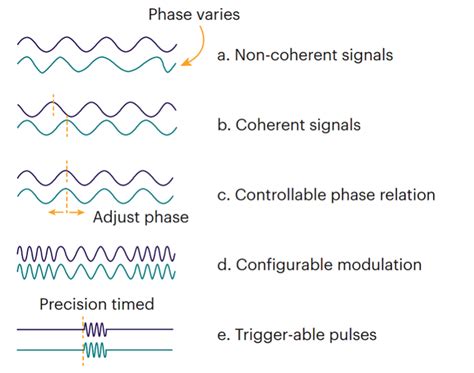 Phase varies

a. Non-coherent signals

b. Coherent signals

c. Controllable phase relation

Adjust phase

d. Configurable modulation

Precision timed

e. Trigger-able pulses